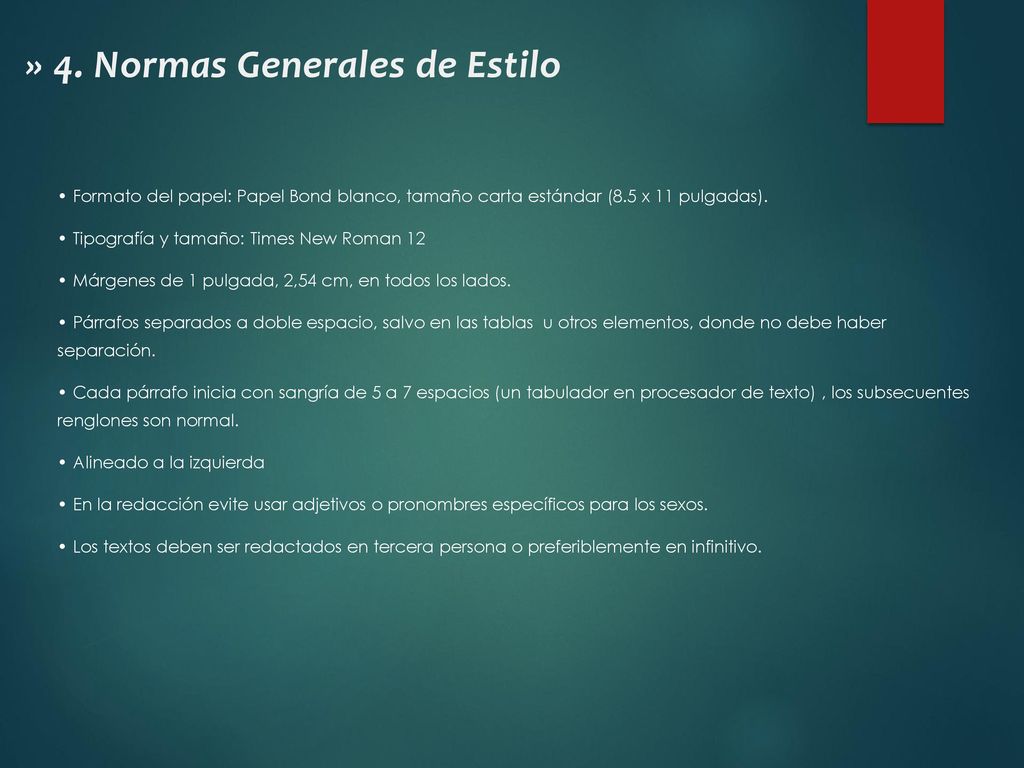 » 4. Normas Generales de Estilo

• Formato del papel: Papel Bond blanco, tamaño carta estándar (8.5 x 11 pulgadas).

• Tipografía y tamaño: Times New Roman 12

• Márgenes de 1 pulgada, 2,54 cm, en todos los lados.

• Párrafos separados a doble espacio, salvo en las tablas u otros elementos, donde no debe haber separación.

• Cada párrafo inicia con sangría de 5 a 7 espacios (un tabulador en procesador de texto) , los subsecuentes renglones son normal.

• Alineado a la izquierda

• En la redacción evite usar adjetivos o pronombres específicos para los sexos.

• Los textos deben ser redactados en tercera persona o preferiblemente en infinitivo.